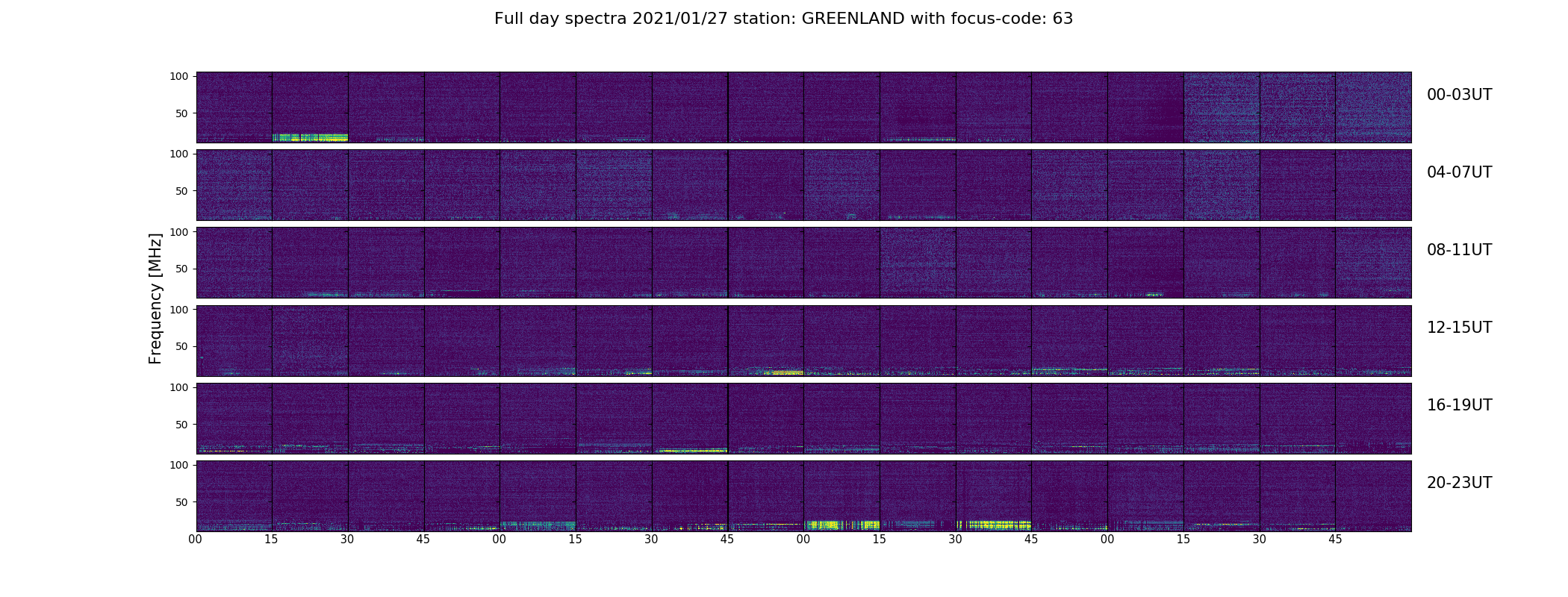 Full day spectra 2021/01/27 station: GREENLAND with focus-code: 63

Frequency [MHz]

100
50
00-03UT

100
50
04-07UT

100
50
08-11UT

100
50
12-15UT

100
50
16-19UT

100
50
20-23UT

00 15 30 45 00 15 30 45 00 15 30 45 00 15 30 45